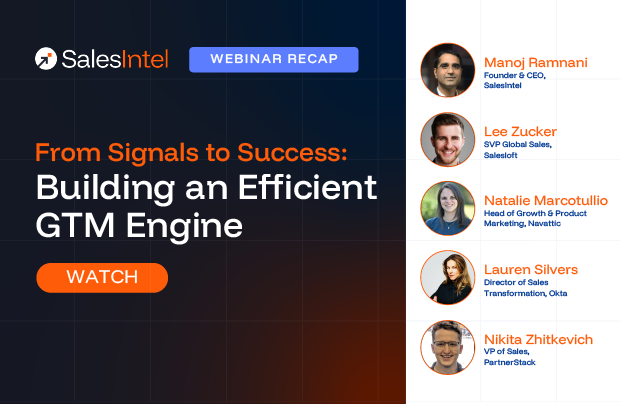 SalesIntel

WEBINAR RECAP

From Signals to Success: Building an Efficient GTM Engine

WATCH

Manoj Ramnani
Founder & CEO, SalesIntel

Lee Zucker
SVP Global Sales, Salesloft

Natalie Marcotullio
Head of Growth & Product Marketing, Navattic

Lauren Silvers
Director of Sales Transformation, Okta

Nikita Zhitkevich
VP of Sales, PartnerStack